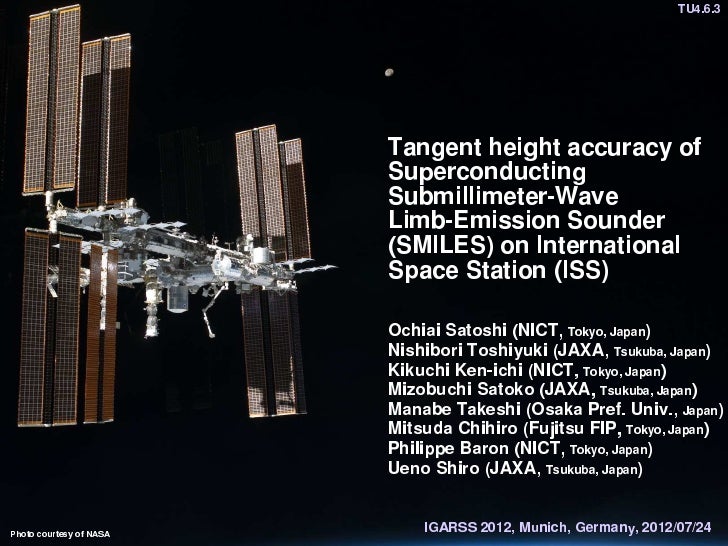 TU4.6.3

Tangent height accuracy of Superconducting Submillimeter-Wave Limb-Emission Sounder (SMILES) on International Space Station (ISS)

Ochiai Satoshi (NICT, Tokyo, Japan)
Nishibori Toshiyuki (JAXA, Tsukuba, Japan)
Kikuchi Ken-ichi (NICT, Tokyo, Japan)
Mizobuchi Satoko (JAXA, Tsukuba, Japan)
Manabe Takeshi (Osaka Pref. Univ., Japan)
Mitsuda Chihiro (Fujitsu FIP, Tokyo, Japan)
Philippe Baron (NICT, Tokyo, Japan)
Ueno Shiro (JAXA, Tsukuba, Japan)

Photo courtesy of NASA

IGARSS 2012, Munich, Germany, 2012/07/24